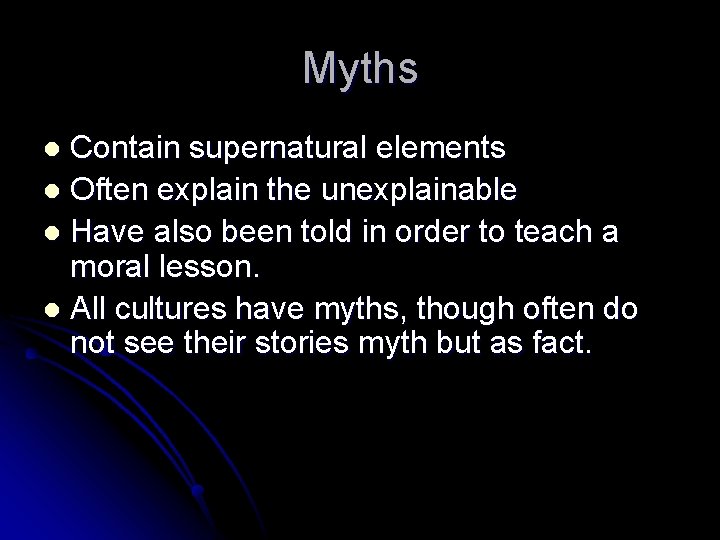 Myths

- Contain supernatural elements
- Often explain the unexplainable
- Have also been told in order to teach a moral lesson.
- All cultures have myths, though often do not see their stories myth but as fact.